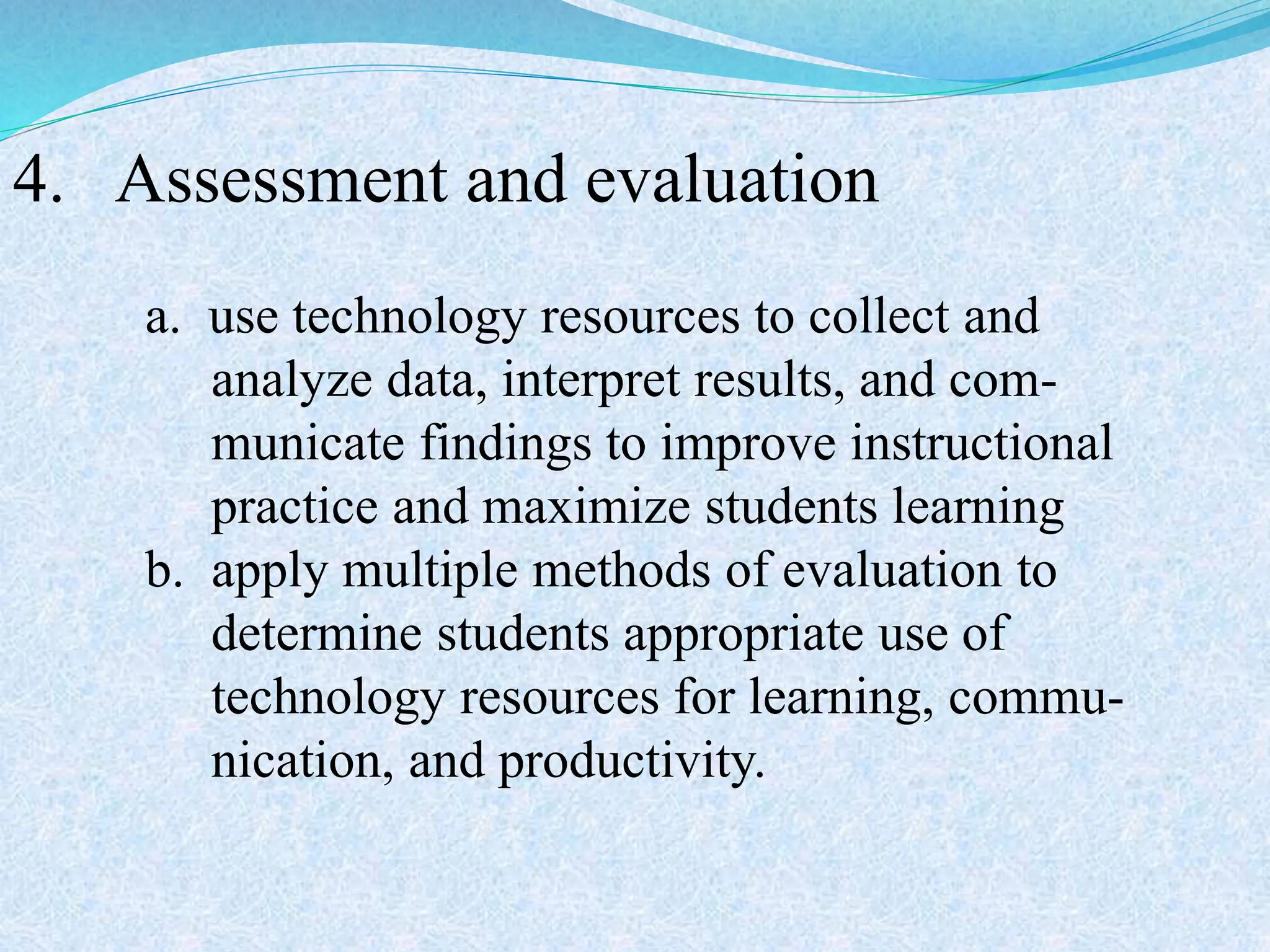 4. Assessment and evaluation

a. use technology resources to collect and analyze data, interpret results, and communicate findings to improve instructional practice and maximize students learning
b. apply multiple methods of evaluation to determine students appropriate use of technology resources for learning, communication, and productivity.